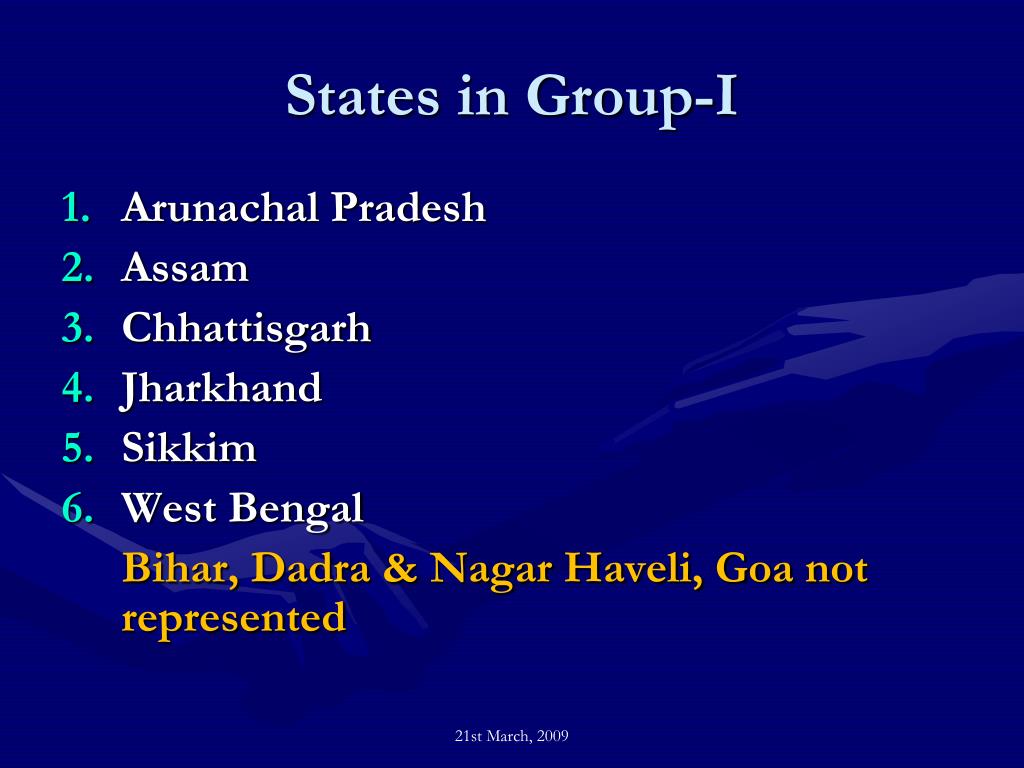 States in Group-I

1. Arunachal Pradesh
2. Assam
3. Chhattisgarh
4. Jharkhand
5. Sikkim
6. West Bengal

Bihar, Dadra & Nagar Haveli, Goa not represented

21st March, 2009